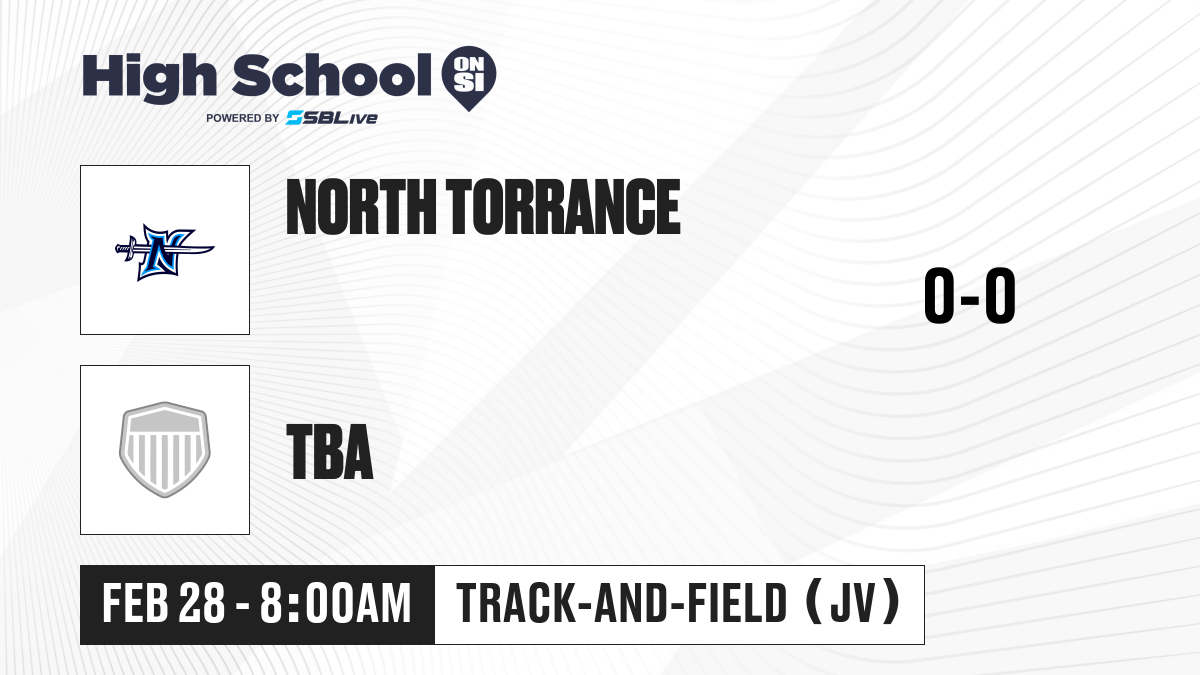 High School ON SI
POWERED BY SBLive

NORTH TORRANCE

0-0

TBA

FEB 28 - 8:00AM TRACK-AND-FIELD (JV)